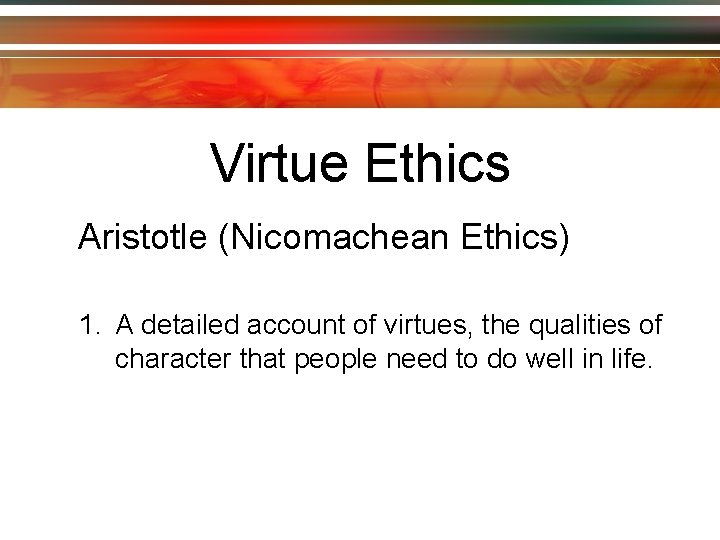 Virtue Ethics

Aristotle (Nicomachean Ethics)

1. A detailed account of virtues, the qualities of character that people need to do well in life.